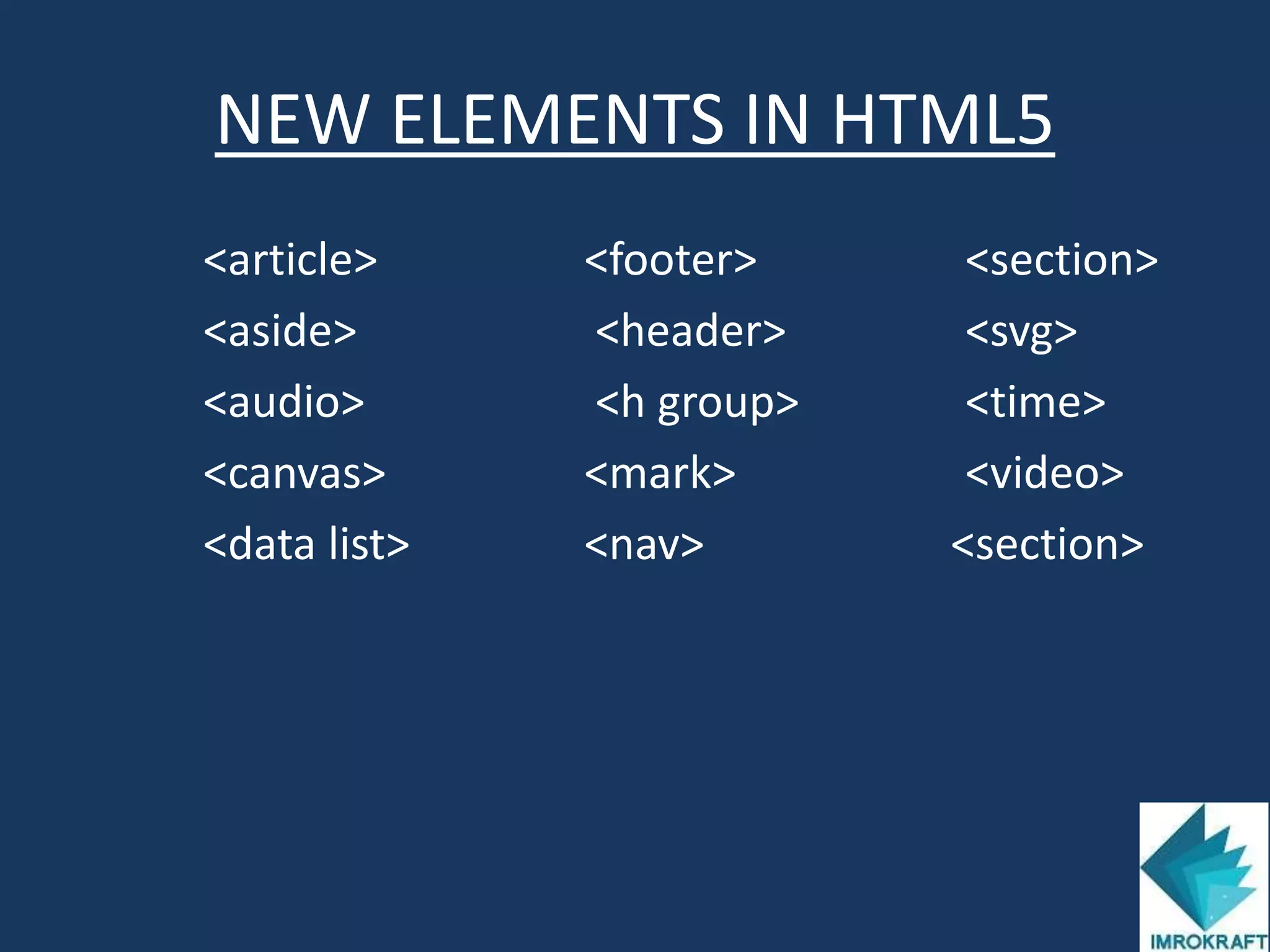 NEW ELEMENTS IN HTML5

<article>
<aside>
<audio>
<canvas>
<data list>

<footer>
<header>
<h group>
<mark>
<nav>

<section>
<svg>
<time>
<video>
<section>

IMROKRAFT